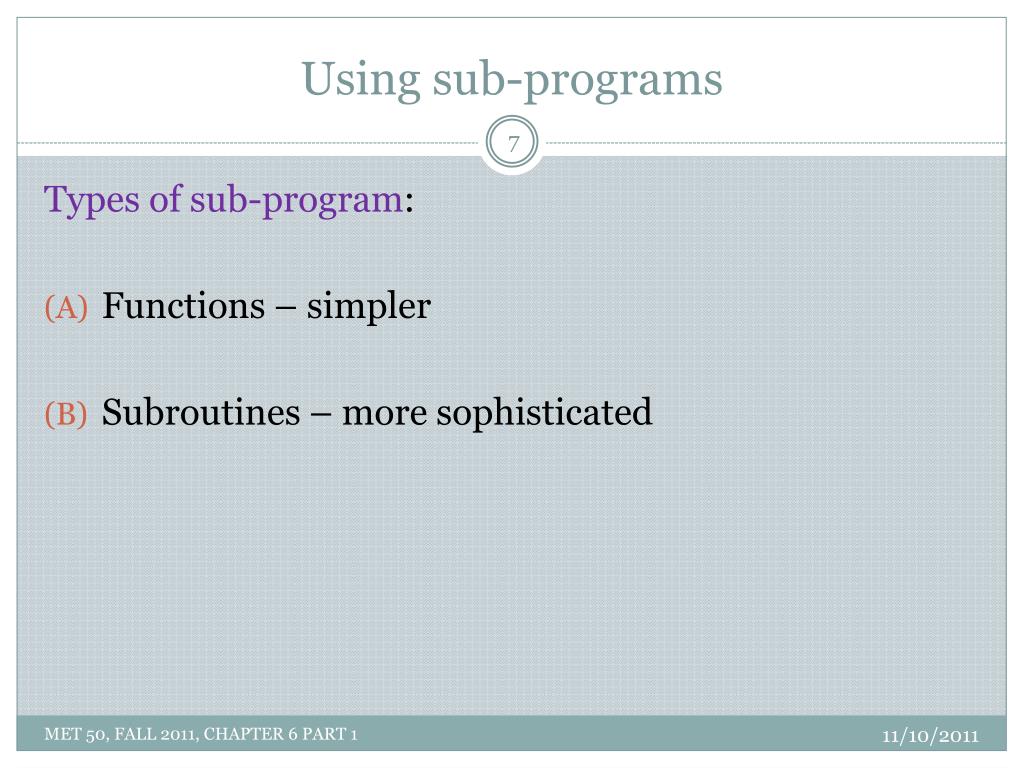 Using sub-programs

7

Types of sub-program:

(A) Functions – simpler

(B) Subroutines – more sophisticated

MET 50, FALL 2011, CHAPTER 6 PART 1

11/10/2011